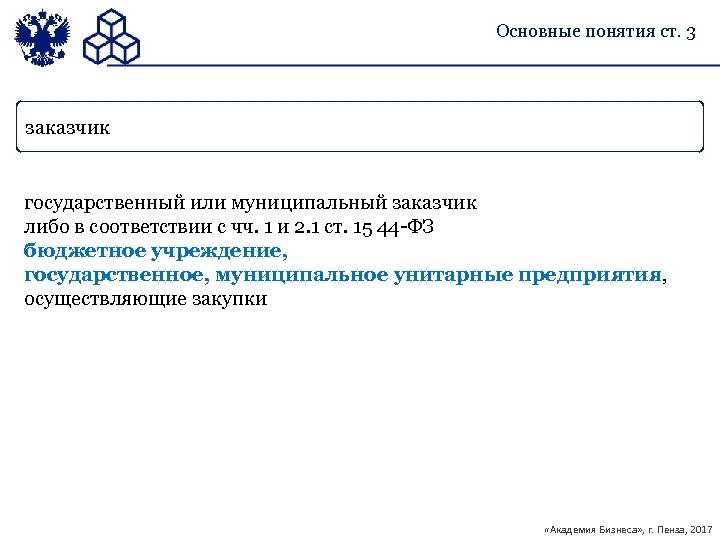 Основные понятия ст. 3

заказчик

государственный или муниципальный заказчик
либо в соответствии с чч. 1 и 2.1 ст. 15 44-ФЗ
бюджетное учреждение,
государственное, муниципальное унитарные предприятия,
осуществляющие закупки

«Академия Бизнеса», г. Пенза, 2017